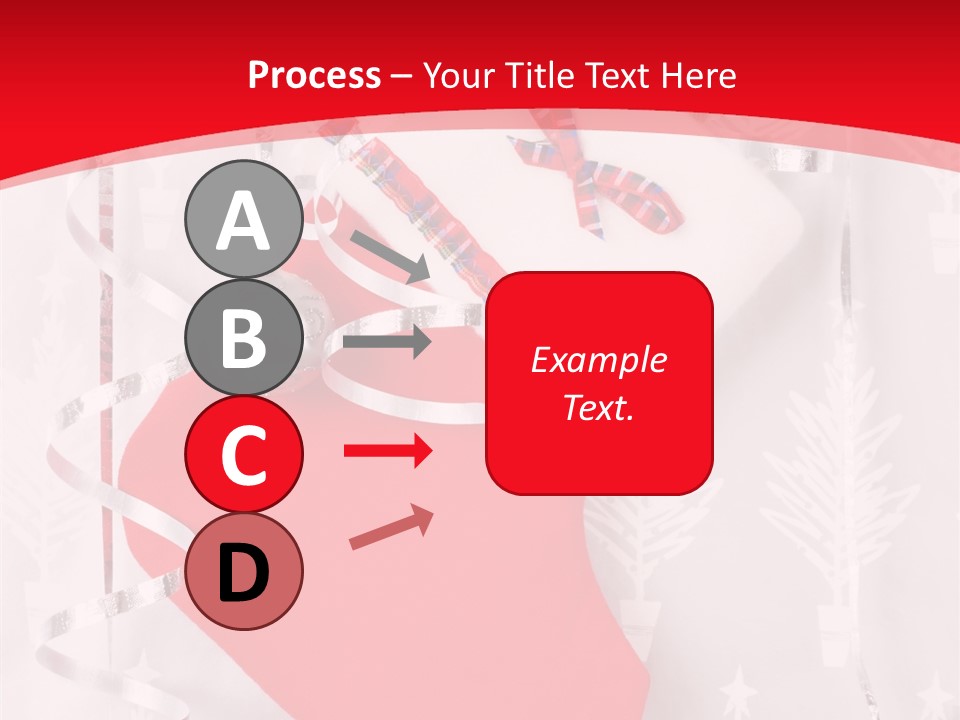 Process – Your Title Text Here

A

B

C

D

Example Text.